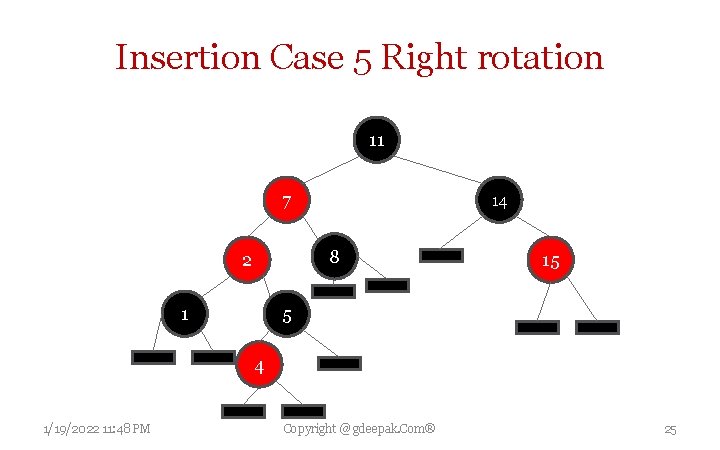 Insertion Case 5 Right rotation

11

7

14

2

8

15

1

5

4

1/19/2022 11:48 PM

Copyright @ gdeepak.Com®

25